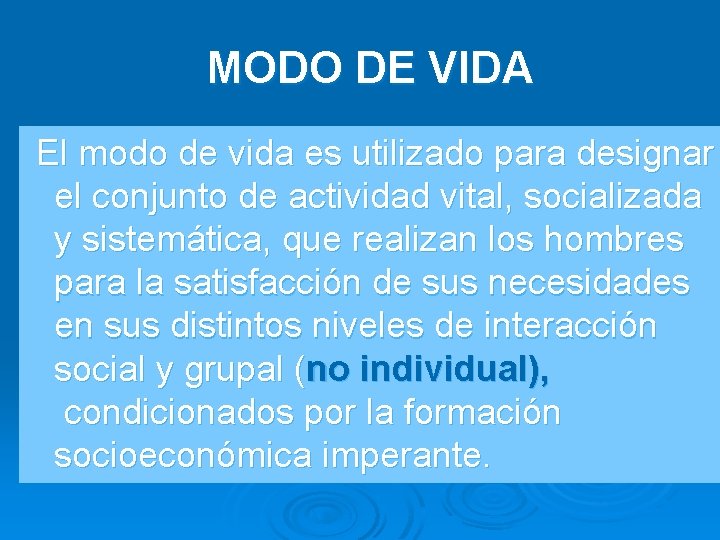 MODO DE VIDA

El modo de vida es utilizado para designar el conjunto de actividad vital, socializada y sistemática, que realizan los hombres para la satisfacción de sus necesidades en sus distintos niveles de interacción social y grupal (no individual), condicionados por la formación socioeconómica imperante.